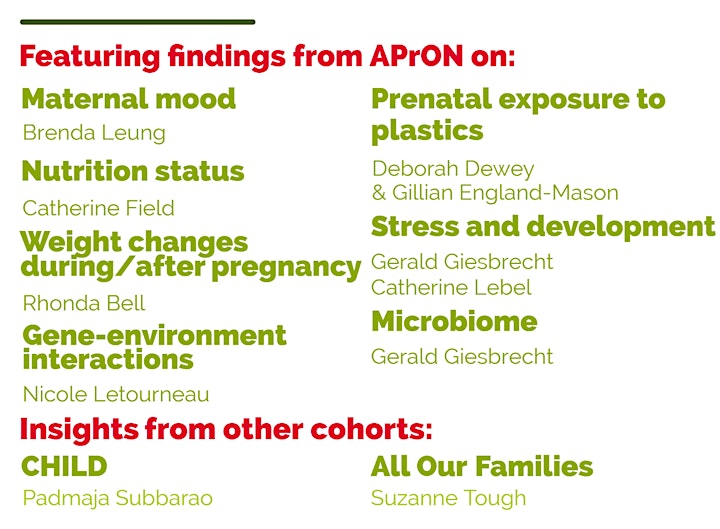 Featuring findings from APrON on:

Maternal mood
Brenda Leung

Nutrition status
Catherine Field

Weight changes during/after pregnancy
Rhonda Bell

Gene-environment interactions
Nicole Letourneau

Prenatal exposure to plastics
Deborah Dewey & Gillian England-Mason

Stress and development
Gerald Giesbrecht
Catherine Lebel

Microbiome
Gerald Giesbrecht

Insights from other cohorts:

CHILD
Padmaja Subbarao

All Our Families
Suzanne Tough